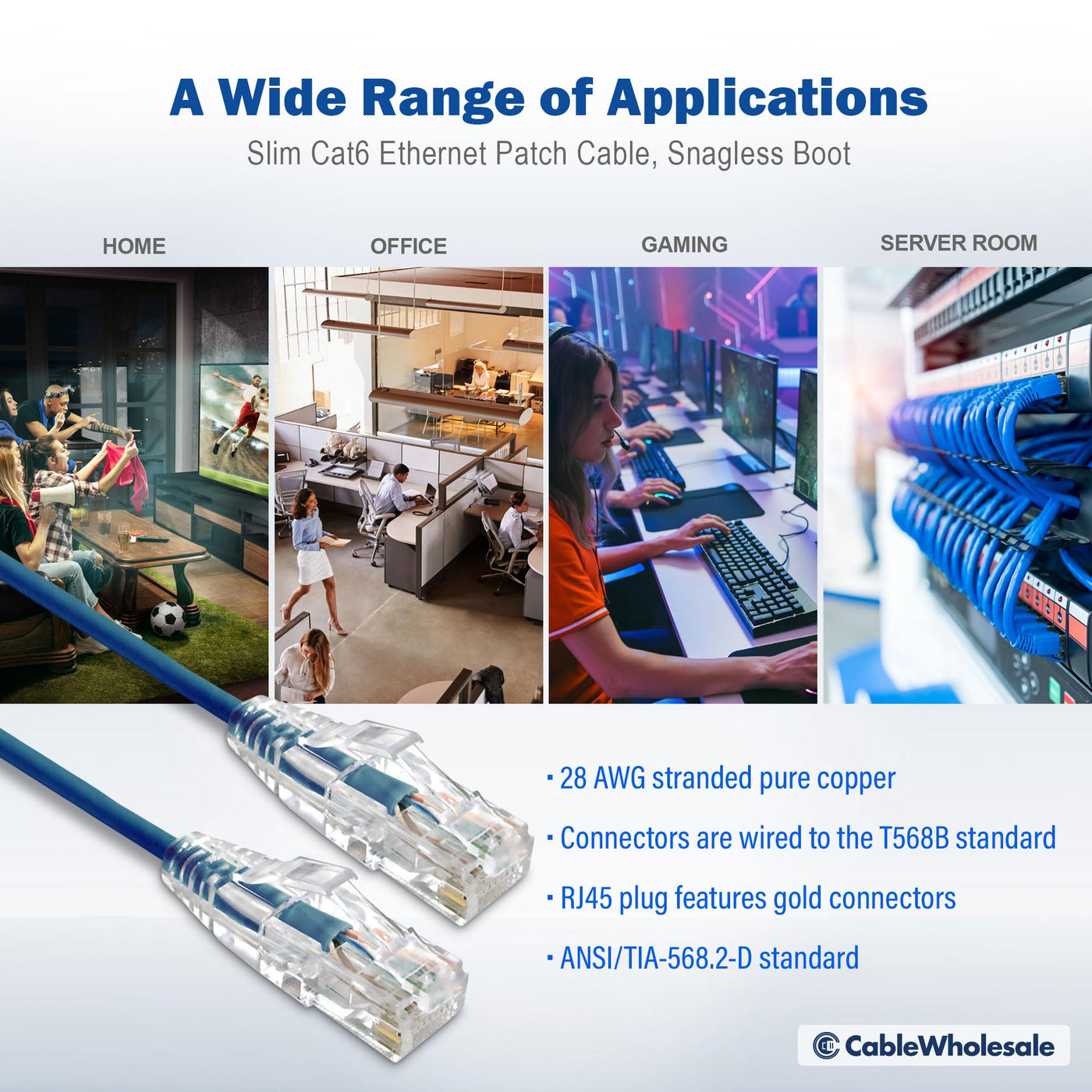 A Wide Range of Applications

Slim Cat6 Ethernet Patch Cable, Snagless Boot

HOME

OFFICE

GAMING

SERVER ROOM

· 28 AWG stranded pure copper

· Connectors are wired to the T568B standard

· RJ45 plug features gold connectors

· ANSI/TIA-568.2-D standard

CableWholesale